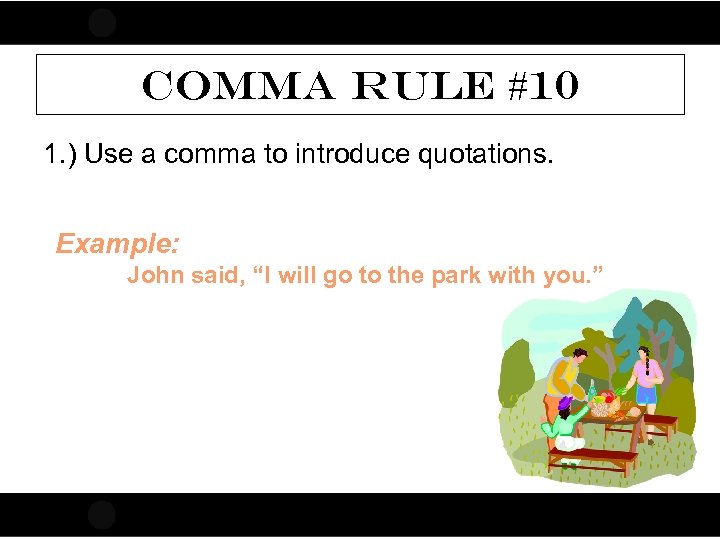 COMMA RULE #10

1.) Use a comma to introduce quotations.

Example:

John said, “I will go to the park with you.”